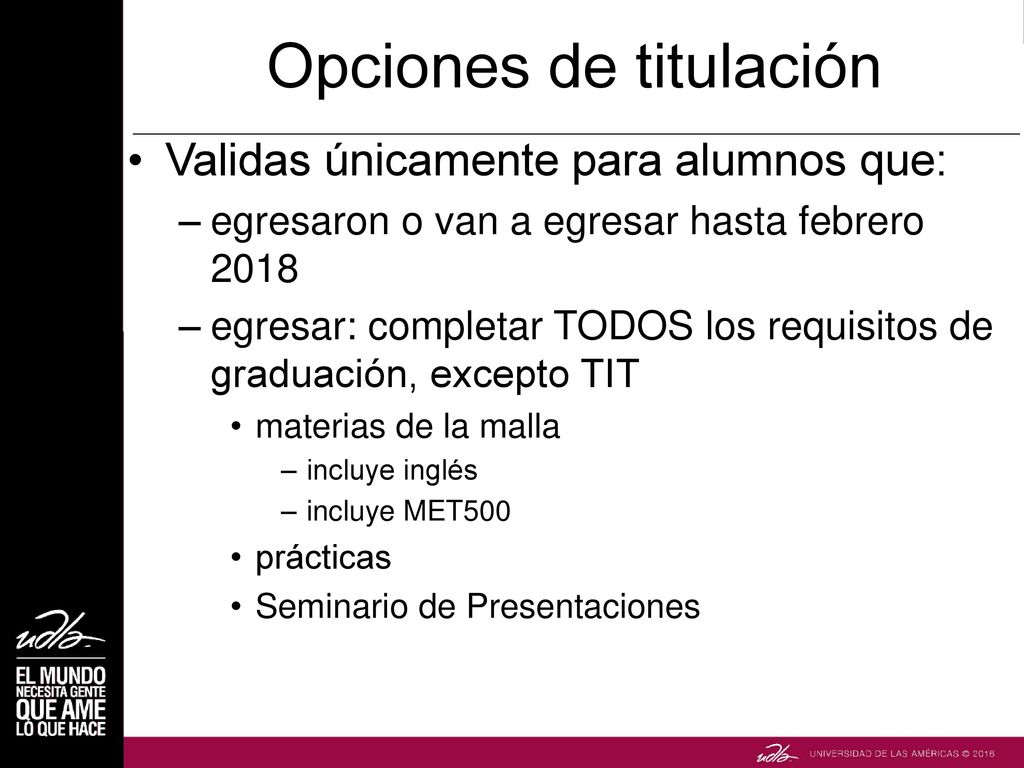 Opciones de titulación

• Validas únicamente para alumnos que:
– egresaron o van a egresar hasta febrero 2018
– egresar: completar TODOS los requisitos de graduación, excepto TIT
• materias de la malla
– incluye inglés
– incluye MET500
• prácticas
• Seminario de Presentaciones

udla

EL MUNDO NECESITA GENTE QUE AME LO QUE HACE

udla UNIVERSIDAD DE LAS AMÉRICAS © 2016